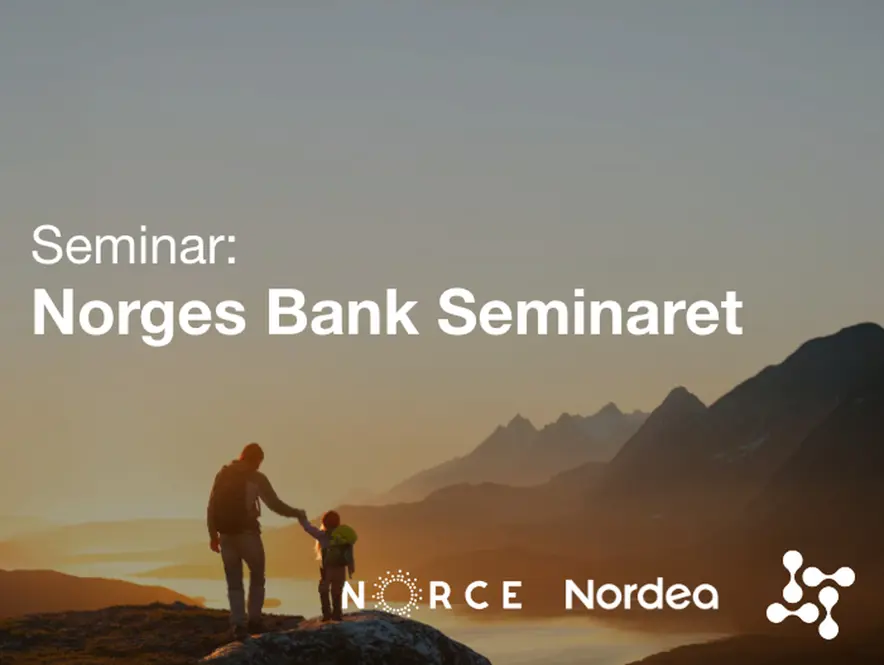 Seminar:
Norges Bank Seminaret

NORCE Nordea